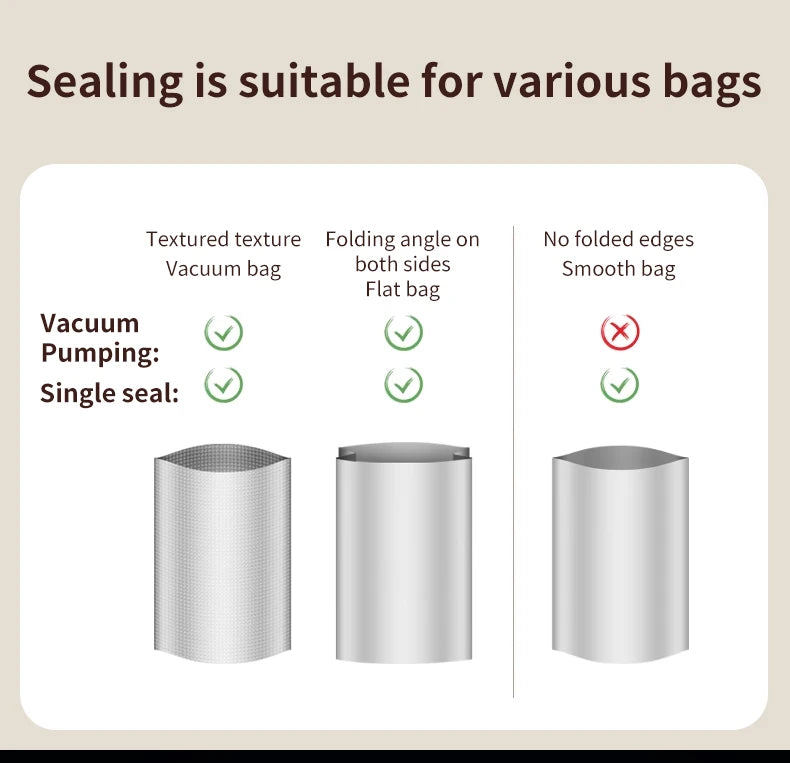 Sealing is suitable for various bags

|  | Textured texture Vacuum bag | Folding angle on both sides Flat bag | No folded edges Smooth bag |
|---|---|---|---|
| Vacuum Pumping: | ✓ | ✓ | ✗ |
| Single seal: | ✓ | ✓ | ✓ |